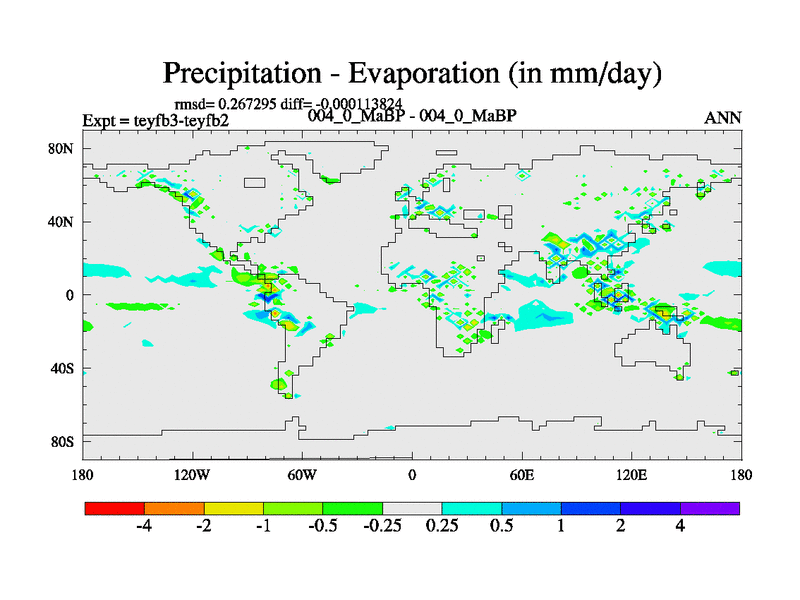 Precipitation - Evaporation (in mm/day)

rmsd= 0.267295 diff= -0.000113824

Expt = teyfb3-teyfb2

004_0_MaBP - 004_0_MaBP

ANN

80N
40N
0
40S
80S

180
120W
60W
0
60E
120E
180

-4
-2
-1
-0.5
-0.25
0.25
0.5
1
2
4